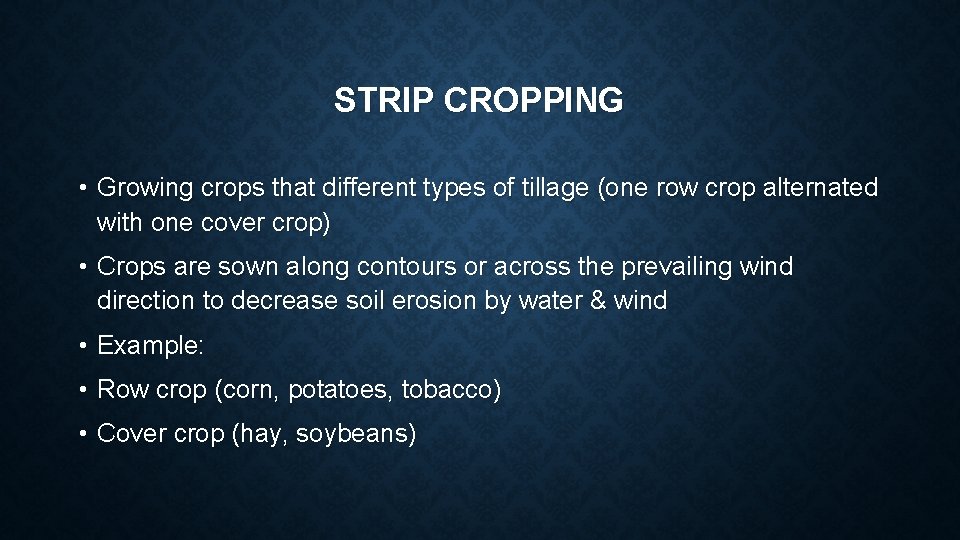 STRIP CROPPING

• Growing crops that different types of tillage (one row crop alternated with one cover crop)

• Crops are sown along contours or across the prevailing wind direction to decrease soil erosion by water & wind

• Example:

• Row crop (corn, potatoes, tobacco)

• Cover crop (hay, soybeans)